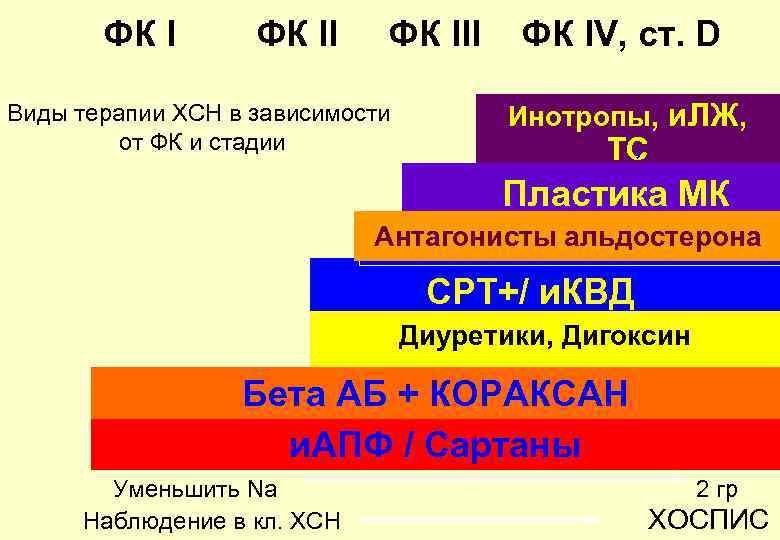 ФК I ФК II ФК III ФК IV, ст. D

Виды терапии ХСН в зависимости от ФК и стадии

Инотропы, иЛЖ, ТС

Пластика МК

Антагонисты альдостерона

СРТ+/ иКВД

Диуретики, Дигоксин

Бета АБ + КОРАКСАН

иАПФ / Сартаны

Уменьшить Na 2 гр

Наблюдение в кл. ХСН ХОСПИС